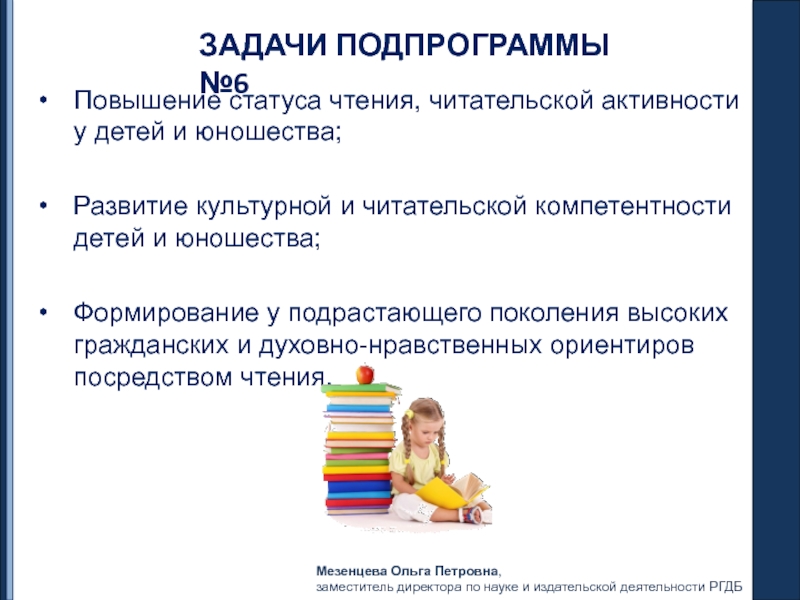 ЗАДАЧИ ПОДПРОГРАММЫ №6

• Повышение статуса чтения, читательской активности у детей и юношества;

• Развитие культурной и читательской компетентности детей и юношества;

• Формирование у подрастающего поколения высоких гражданских и духовно-нравственных ориентиров посредством чтения.

Мезенцева Ольга Петровна,
заместитель директора по науке и издательской деятельности РГДБ